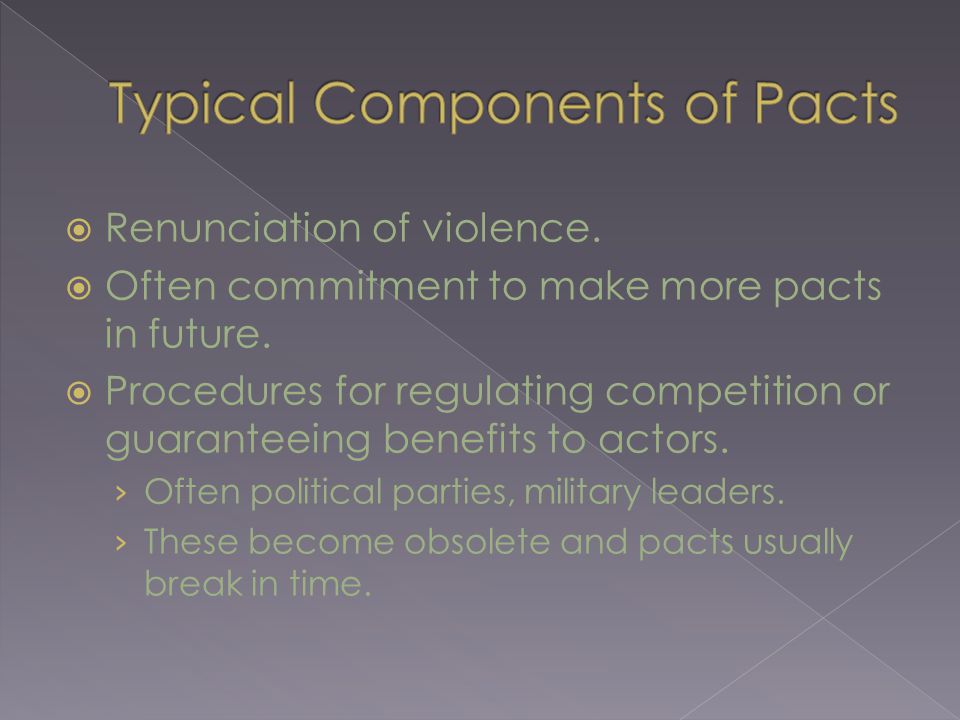 Typical Components of Pacts

⦿ Renunciation of violence.
⦿ Often commitment to make more pacts in future.
⦿ Procedures for regulating competition or guaranteeing benefits to actors.
› Often political parties, military leaders.
› These become obsolete and pacts usually break in time.